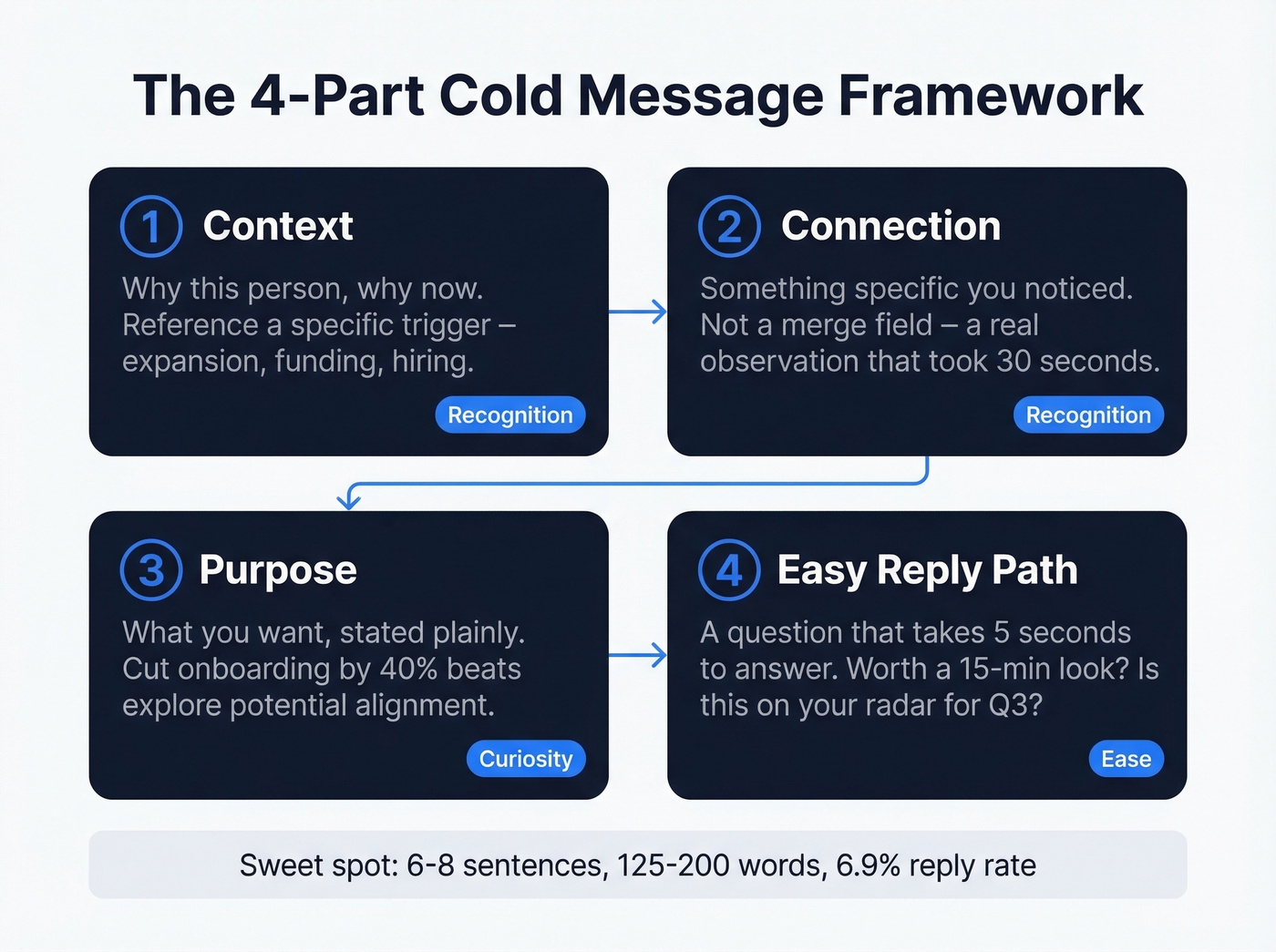 The 4-Part Cold Message Framework

1 Context

Why this person, why now. Reference a specific trigger – expansion, funding, hiring.

Recognition

2 Connection

Something specific you noticed. Not a merge field – a real observation that took 30 seconds.

Recognition

3 Purpose

What you want, stated plainly. Cut onboarding by 40% beats explore potential alignment.

Curiosity

4 Easy Reply Path

A question that takes 5 seconds to answer. Worth a 15-min look? Is this on your radar for Q3?

Ease

Sweet spot: 6-8 sentences, 125-200 words, 6.9% reply rate